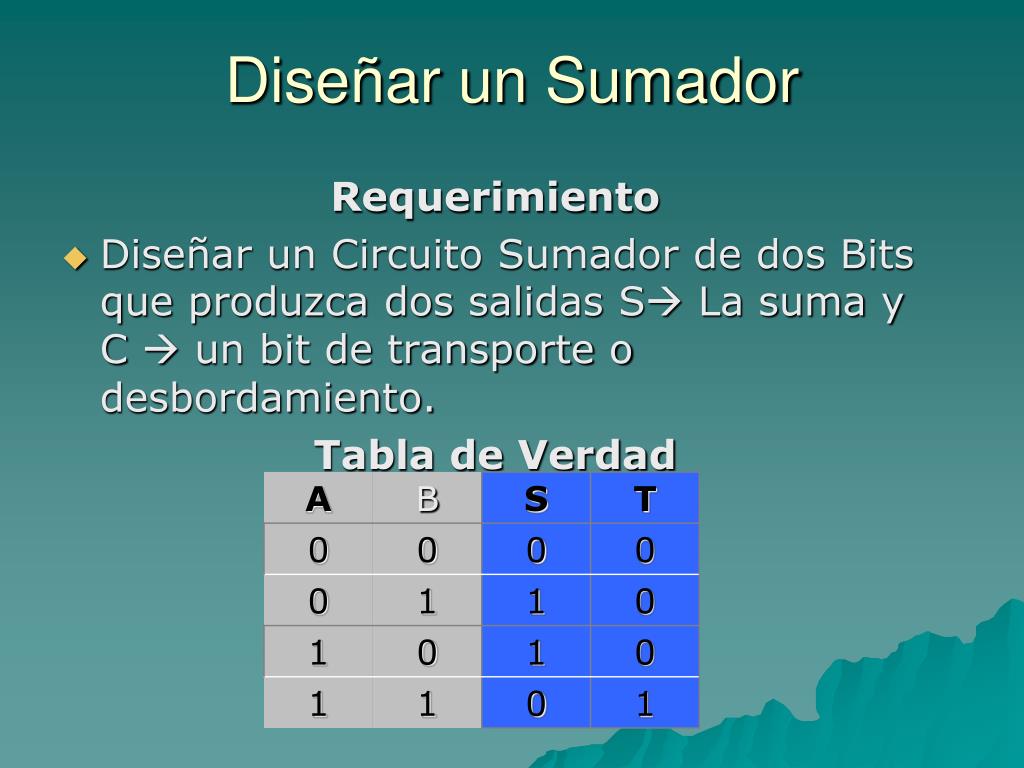 Diseñar un Sumador

Requerimiento

Diseñar un Circuito Sumador de dos Bits que produzca dos salidas S→ La suma y C → un bit de transporte o desbordamiento.

Tabla de Verdad

| A | B | S | T |
|---|---|---|---|
| 0 | 0 | 0 | 0 |
| 0 | 1 | 1 | 0 |
| 1 | 0 | 1 | 0 |
| 1 | 1 | 0 | 1 |